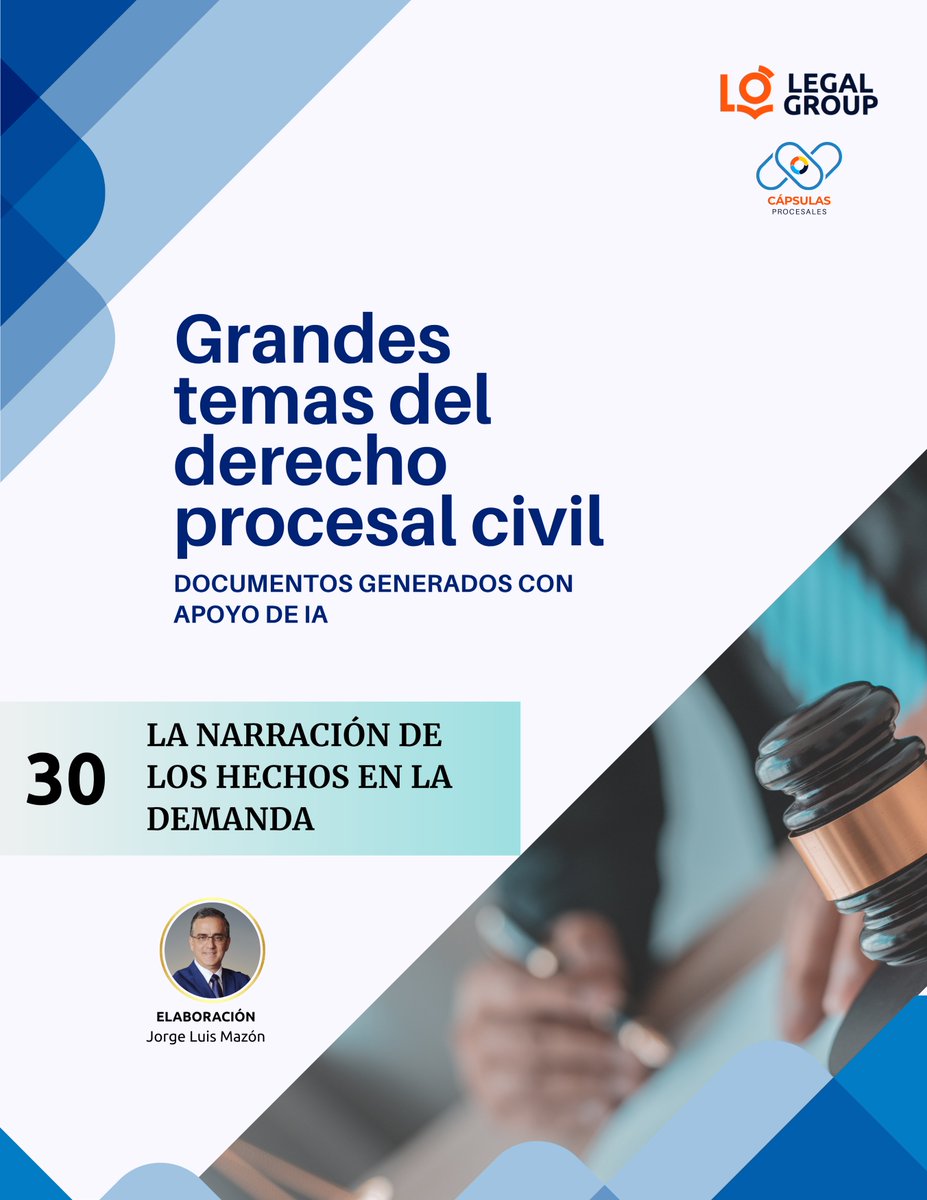 LO LEGAL GROUP

CÁPSULAS PROCESALES

Grandes temas del derecho procesal civil

DOCUMENTOS GENERADOS CON APOYO DE IA

30 LA NARRACIÓN DE LOS HECHOS EN LA DEMANDA

ELABORACIÓN
Jorge Luis Mazón